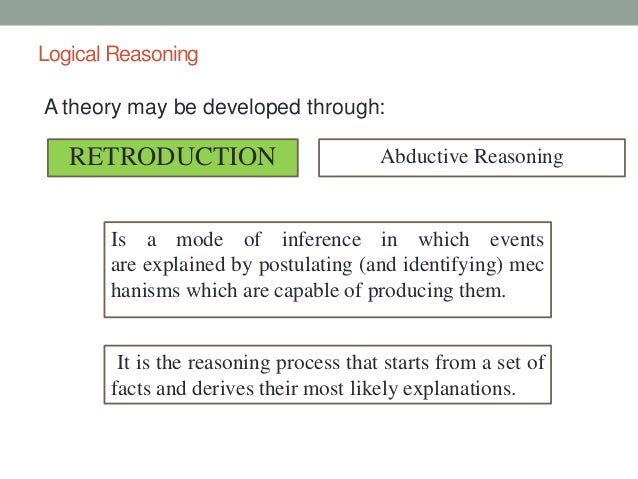 Logical Reasoning

A theory may be developed through:

RETRODUCTION

Abductive Reasoning

Is a mode of inference in which events are explained by postulating (and identifying) mec hanisms which are capable of producing them.

It is the reasoning process that starts from a set of facts and derives their most likely explanations.